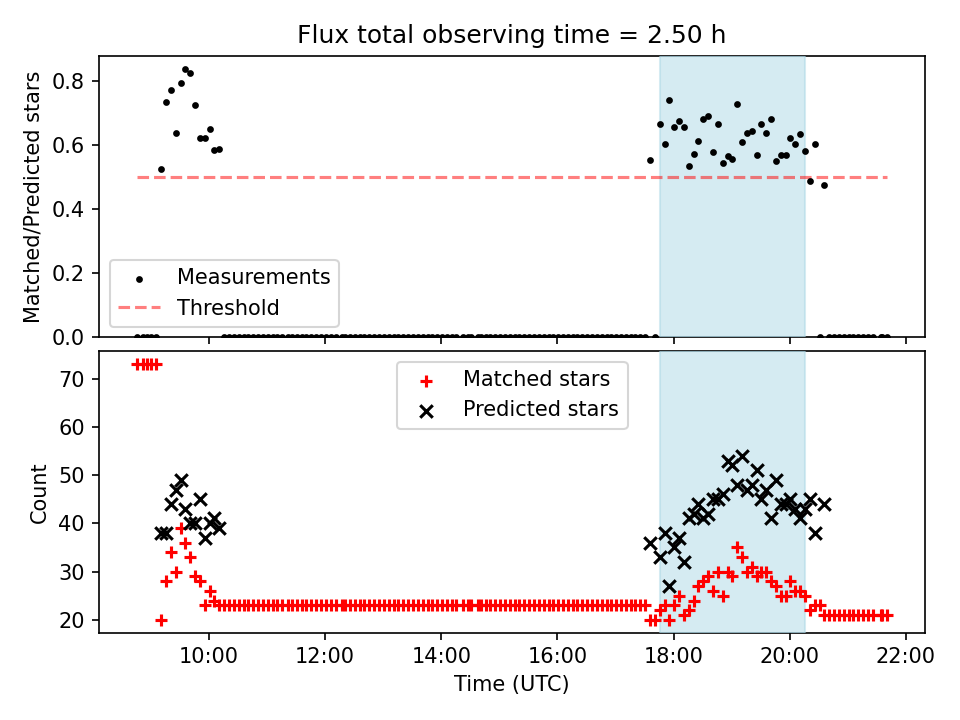 Flux total observing time = 2.50 h

Matched/Predicted stars

0.8
0.6
0.4
0.2
0.0

Measurements
Threshold

Count

70
60
50
40
30
20

Matched stars
Predicted stars

10:00
12:00
14:00
16:00
18:00
20:00
22:00

Time (UTC)